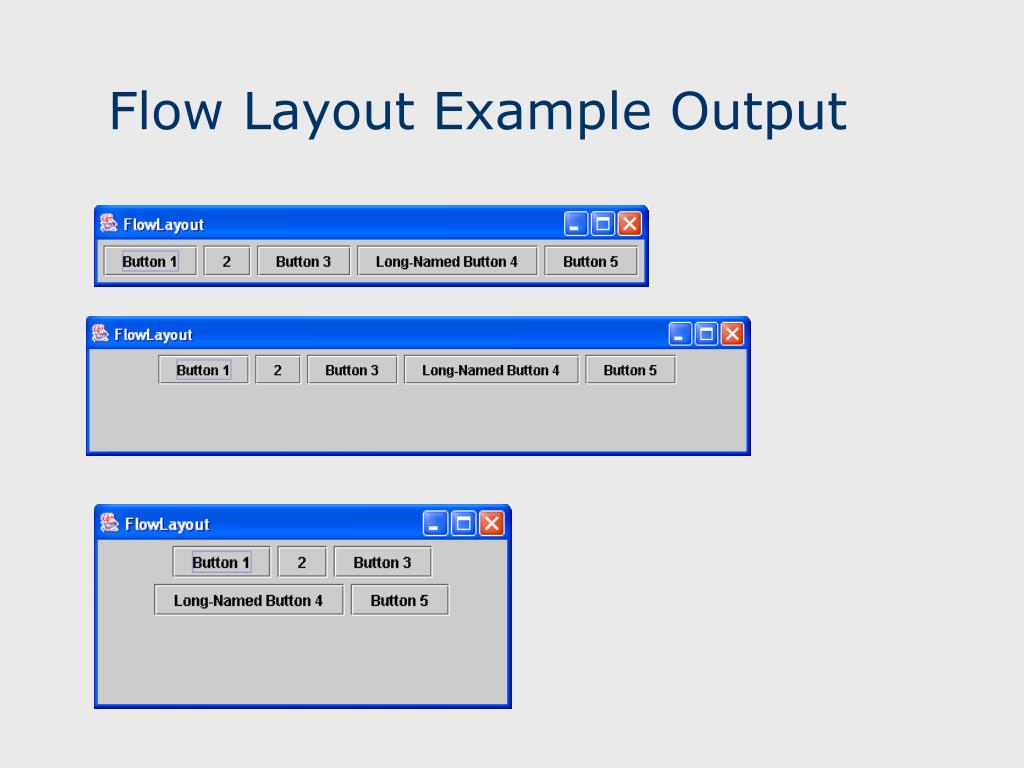 Flow Layout Example Output

FlowLayout

Button 1 2 Button 3 Long-Named Button 4 Button 5

FlowLayout

Button 1 2 Button 3 Long-Named Button 4 Button 5

FlowLayout

Button 1 2 Button 3

Long-Named Button 4 Button 5